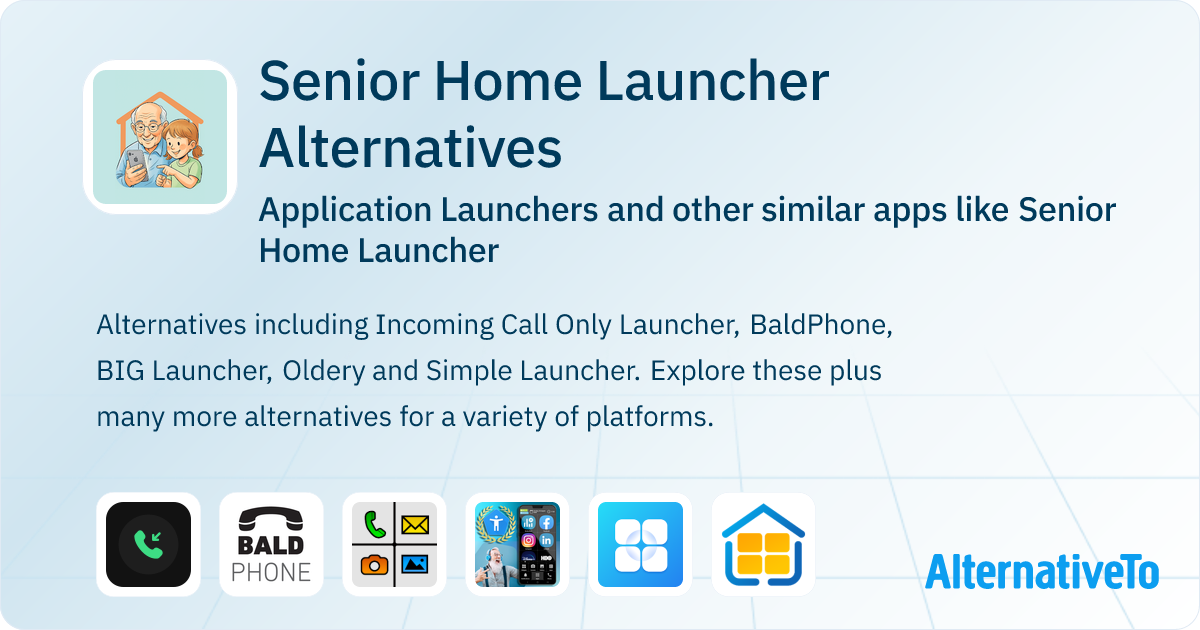 Senior Home Launcher Alternatives

Application Launchers and other similar apps like Senior Home Launcher

Alternatives including Incoming Call Only Launcher, BaldPhone, BIG Launcher, Oldery and Simple Launcher. Explore these plus many more alternatives for a variety of platforms.

BALD PHONE

AlternativeTo